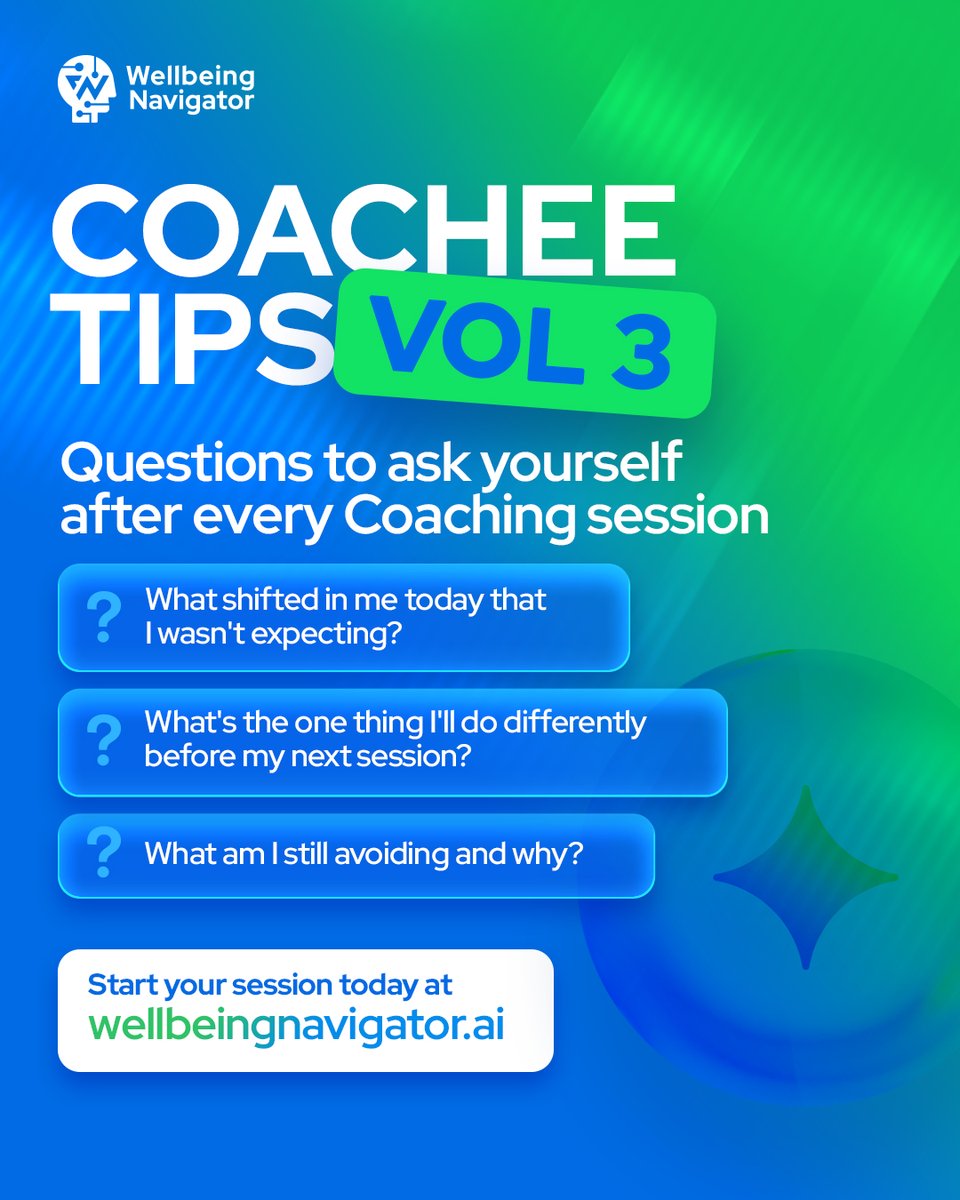 Wellbeing Navigator

COACHEE TIPS VOL 3

Questions to ask yourself after every Coaching session

? What shifted in me today that I wasn't expecting?

? What's the one thing I'll do differently before my next session?

? What am I still avoiding and why?

Start your session today at wellbeingnavigator.ai